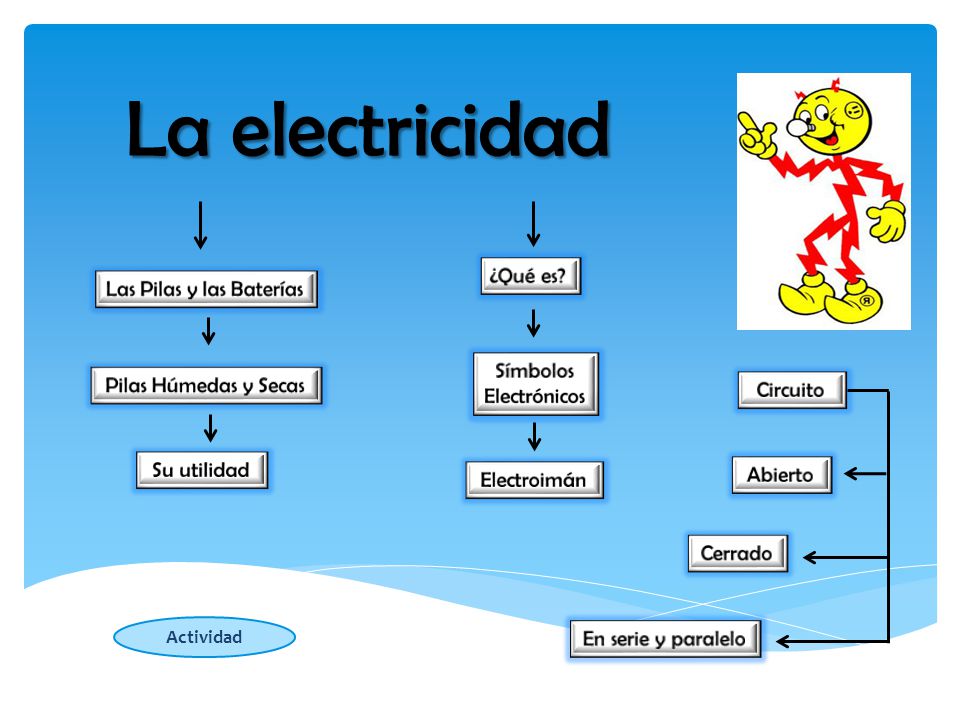 La electricidad

Las Pilas y las Baterías

Pilas Húmedas y Secas

Su utilidad

¿Qué es?

Símbolos Electrónicos

Electroimán

Circuito

Abierto

Cerrado

En serie y paralelo

Actividad